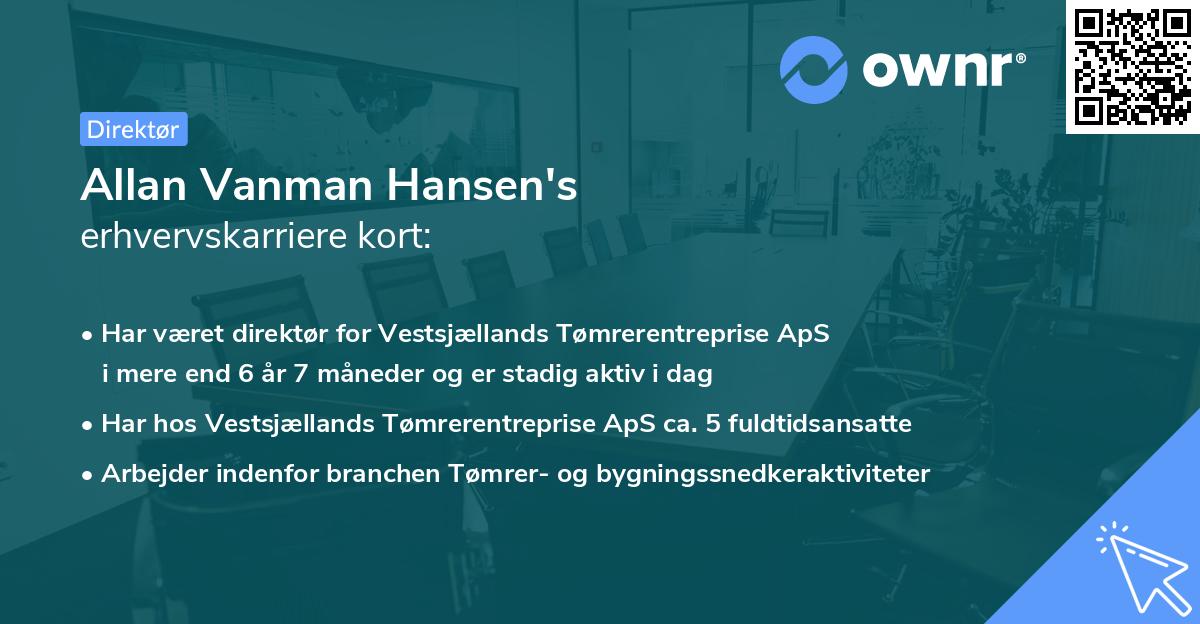 ownr®

Direktør

Allan Vanman Hansen's
erhvervskarriere kort:

• Har været direktør for Vestsjællands Tømrerentreprise ApS i mere end 6 år 7 måneder og er stadig aktiv i dag
• Har hos Vestsjællands Tømrerentreprise ApS ca. 5 fuldtidsansatte
• Arbejder indenfor branchen Tømrer- og bygningssnedkeraktiviteter